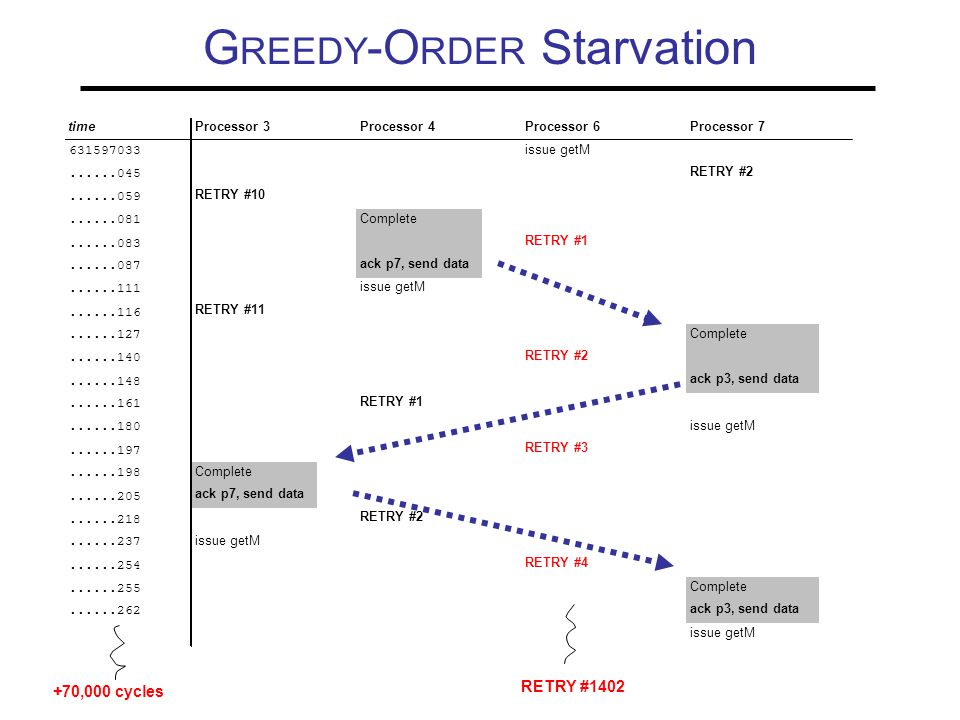 GREEDY-ORDER Starvation

| time | Processor 3 | Processor 4 | Processor 6 | Processor 7 |
|---|---|---|---|---|
| 631597033 | | | issue getM | |
| ......045 | | | | RETRY #2 |
| ......059 | RETRY #10 | | | |
| ......081 | | Complete | | |
| ......083 | | | RETRY #1 | |
| ......087 | | ack p7, send data | | |
| ......111 | | issue getM | | |
| ......116 | RETRY #11 | | | |
| ......127 | | | | Complete |
| ......140 | | | RETRY #2 | |
| ......148 | | | | ack p3, send data |
| ......161 | | RETRY #1 | | |
| ......180 | | | | issue getM |
| ......197 | | | RETRY #3 | |
| ......198 | Complete | | | |
| ......205 | ack p7, send data | | | |
| ......218 | | RETRY #2 | | |
| ......237 | issue getM | | | |
| ......254 | | | RETRY #4 | |
| ......255 | | | | Complete |
| ......262 | | | | ack p3, send data |
| | | | | issue getM |

+70,000 cycles

RETRY #1402